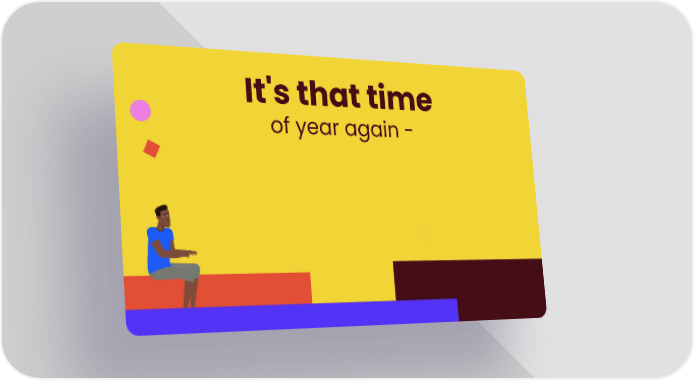 It's that time
of year again -